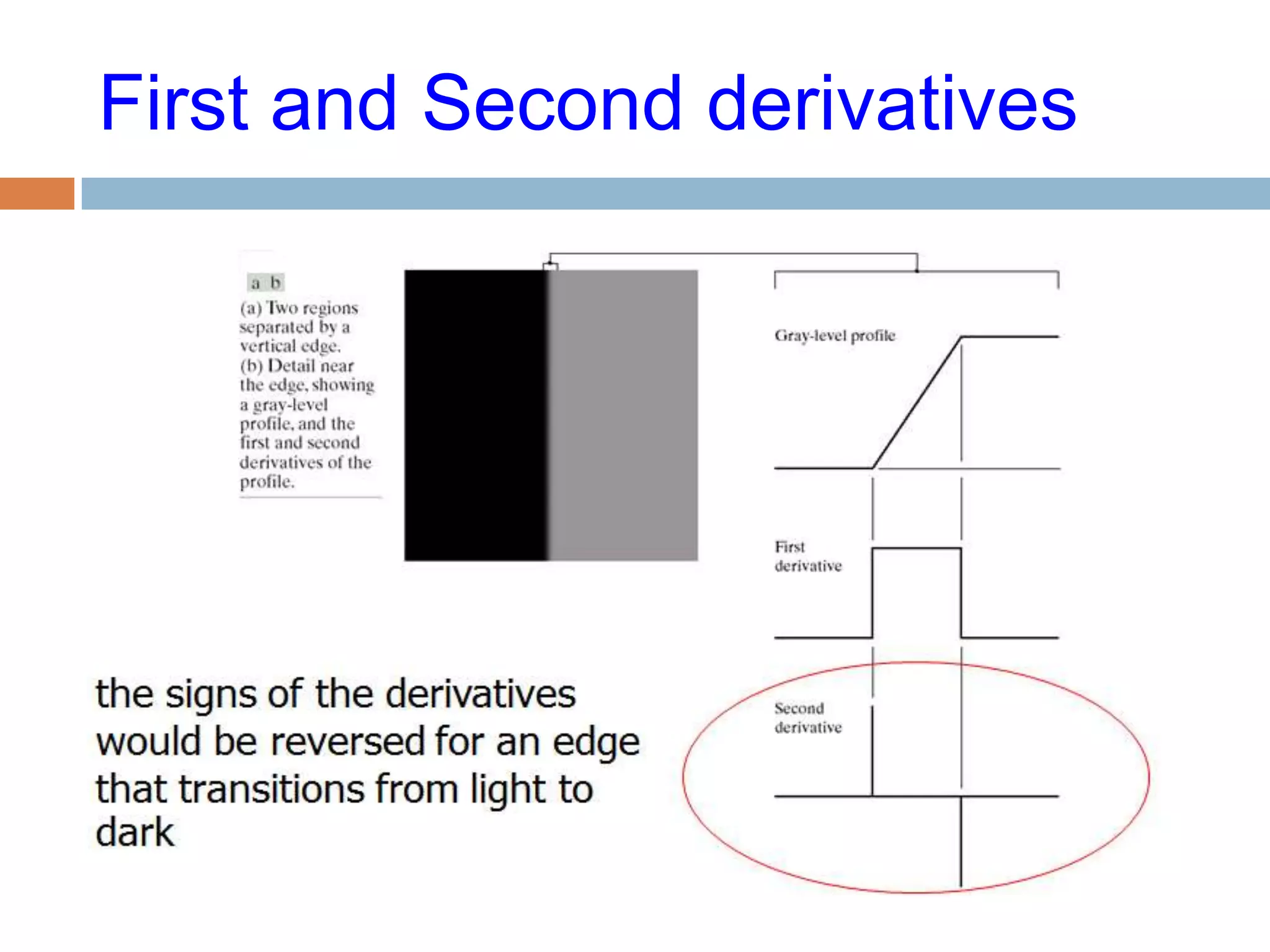 First and Second derivatives

a b

(a) Two regions separated by a vertical edge.
(b) Detail near the edge, showing a gray-level profile, and the first and second derivatives of the profile.

Gray-level profile

First derivative

Second derivative

the signs of the derivatives would be reversed for an edge that transitions from light to dark